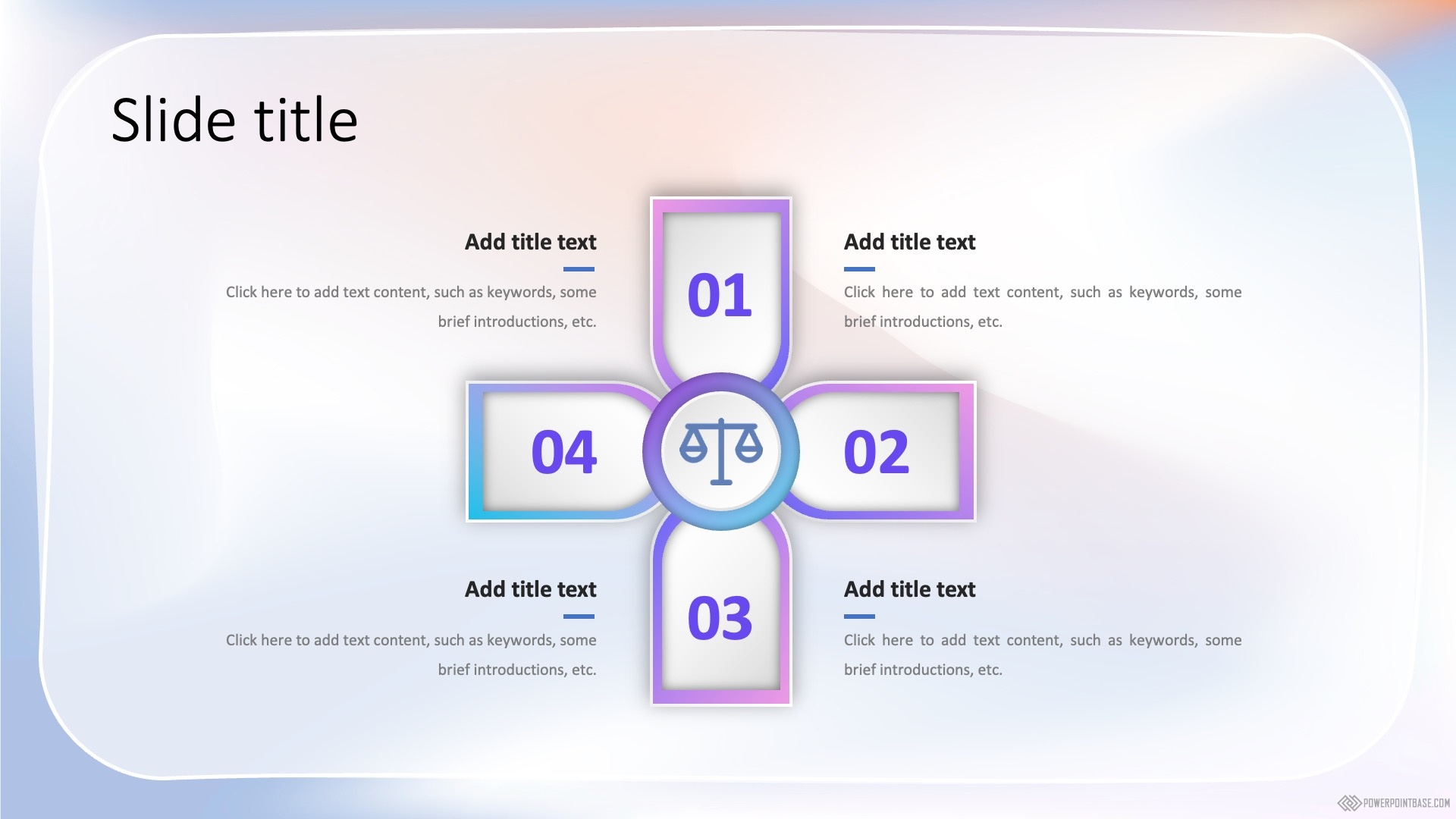 Slide title

Add title text

Click here to add text content, such as keywords, some brief introductions, etc.

01

Add title text

Click here to add text content, such as keywords, some brief introductions, etc.

04

02

Add title text

Click here to add text content, such as keywords, some brief introductions, etc.

03

Add title text

Click here to add text content, such as keywords, some brief introductions, etc.

POWERPOINTBASE.COM